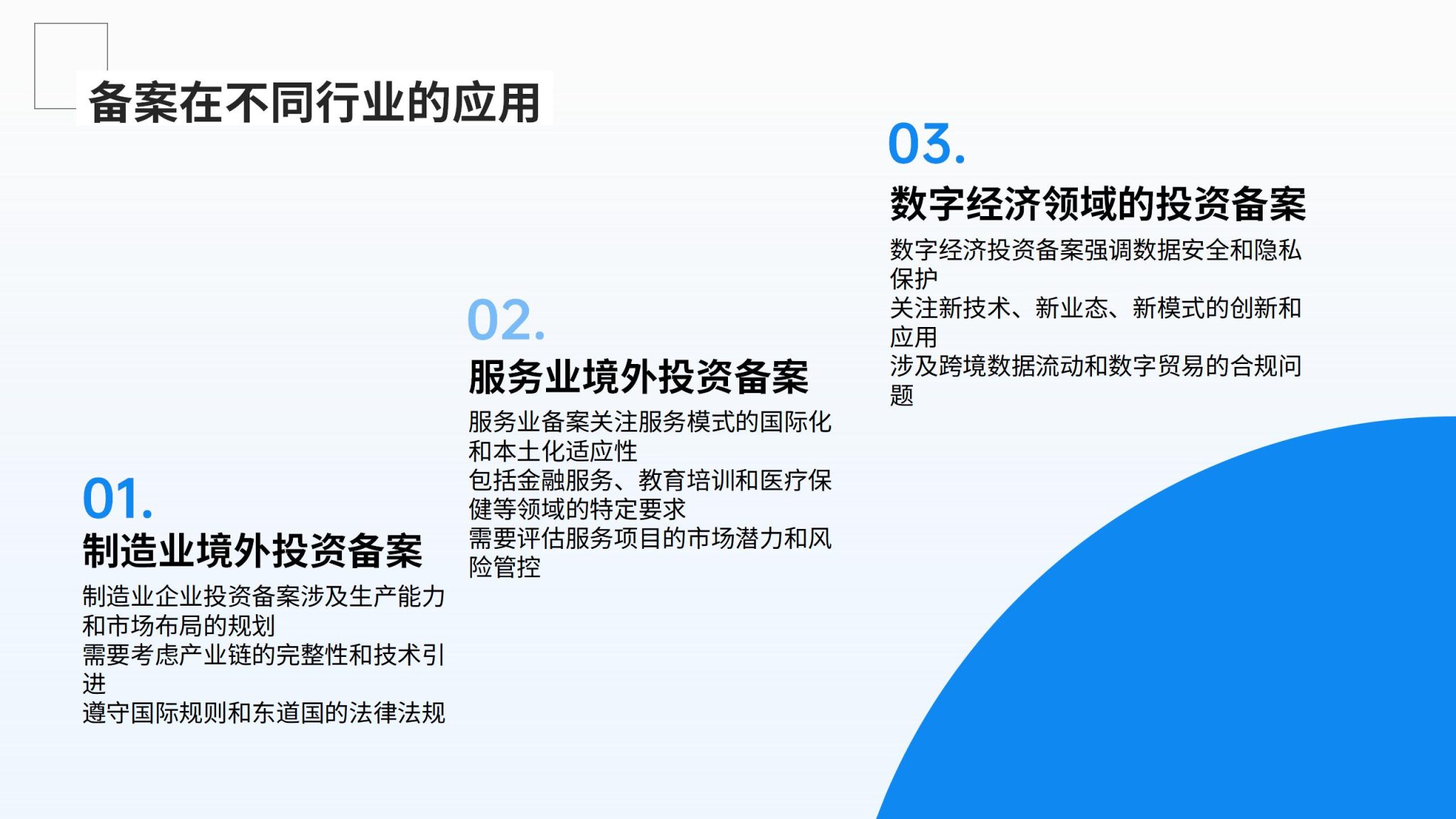 备案在不同行业的应用

01.

制造业境外投资备案

制造业企业投资备案涉及生产能力和市场布局的规划
需要考虑产业链的完整性和技术引进
遵守国际规则和东道国的法律法规

02.

服务业境外投资备案

服务业备案关注服务模式的国际化和本土化适应性
包括金融服务、教育培训和医疗保健等领域的特定要求
需要评估服务项目的市场潜力和风险管控

03.

数字经济领域的投资备案

数字经济投资备案强调数据安全和隐私保护
关注新技术、新业态、新模式的创新和应用
涉及跨境数据流动和数字贸易的合规问题